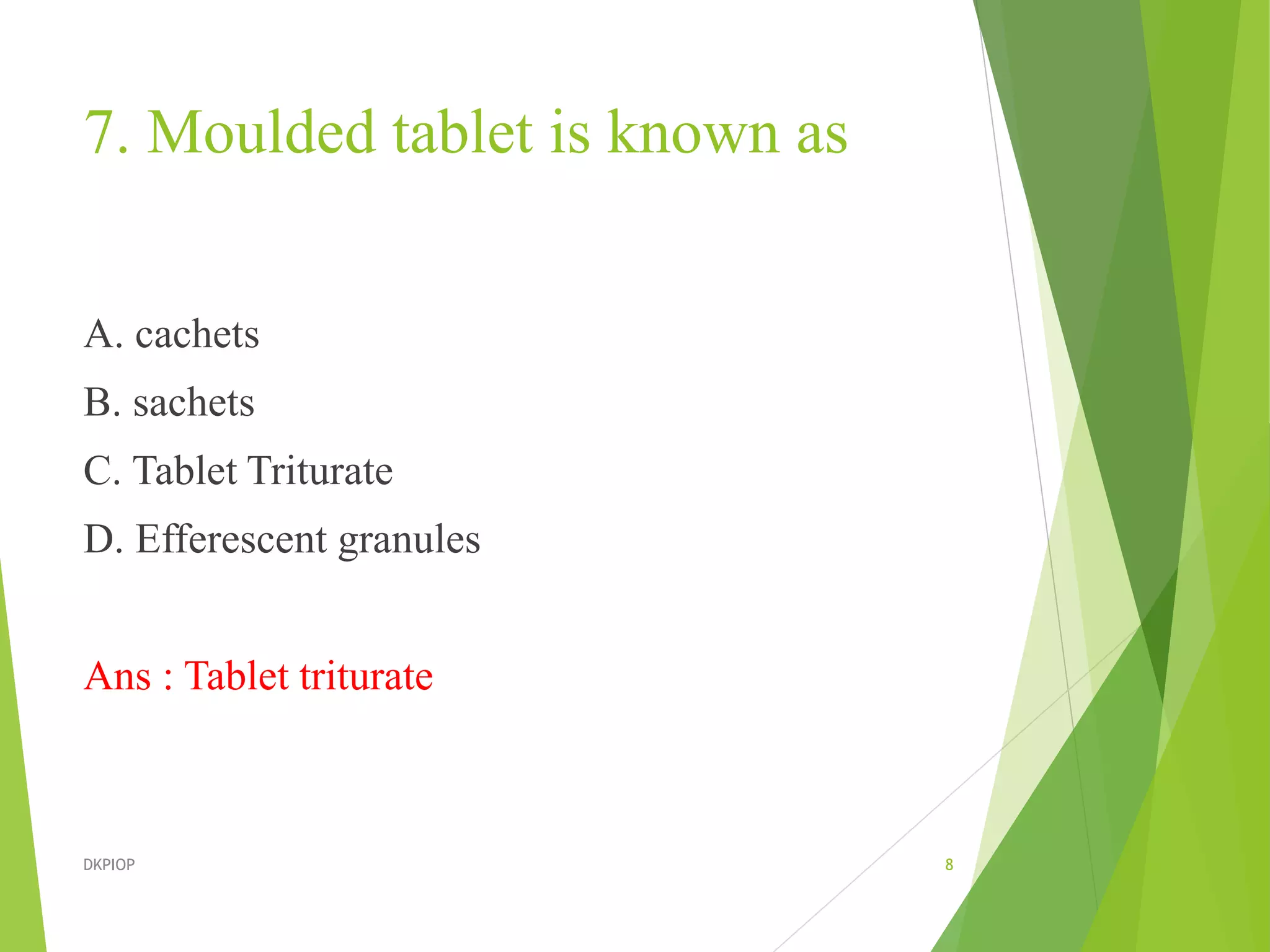 7. Moulded tablet is known as

A. cachets

B. sachets

C. Tablet Triturate

D. Efferescent granules

Ans : Tablet triturate

DKPIOP

8